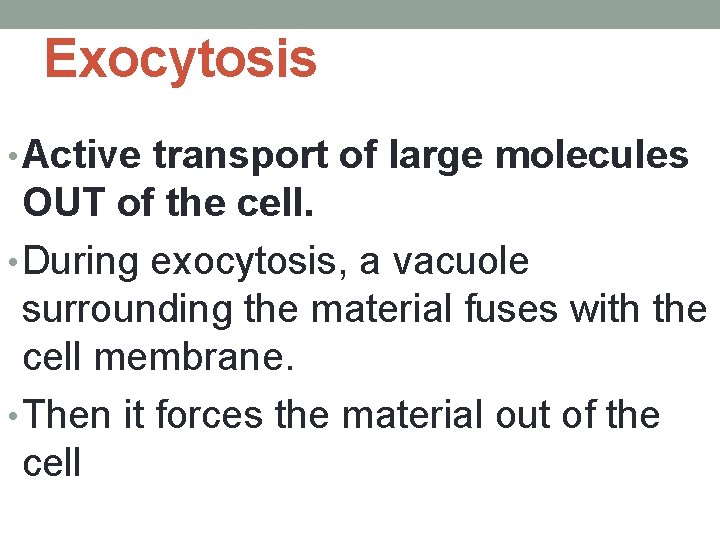 Exocytosis

• Active transport of large molecules OUT of the cell.

• During exocytosis, a vacuole surrounding the material fuses with the cell membrane.

• Then it forces the material out of the cell